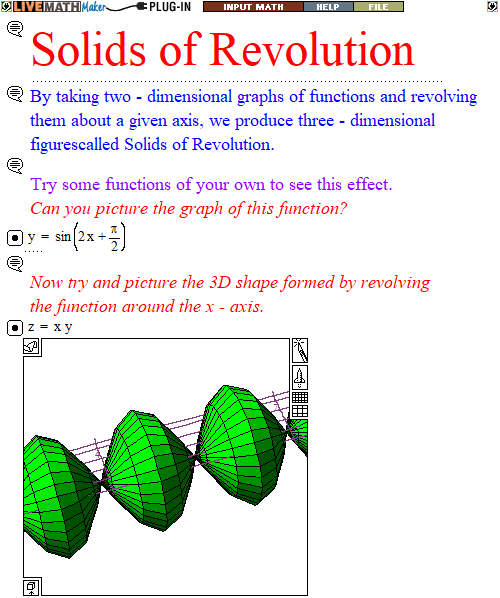 LIVEMATH Maker PLUG-IN INPUT MATH HELP FILE

Solids of Revolution

By taking two - dimensional graphs of functions and revolving them about a given axis, we produce three - dimensional figurescalled Solids of Revolution.

Try some functions of your own to see this effect.
Can you picture the graph of this function?

$y = \sin\left(2x + \frac{\pi}{2}\right)$

Now try and picture the 3D shape formed by revolving the function around the x - axis.

$z = x y$